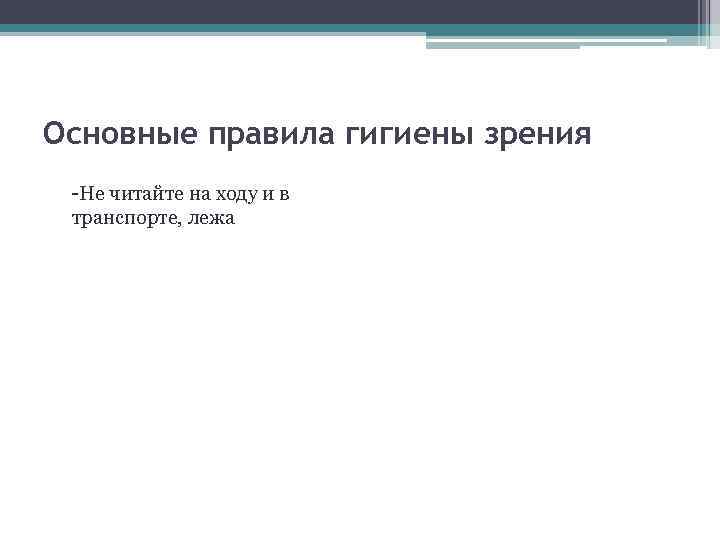 Основные правила гигиены зрения

-Не читайте на ходу и в транспорте, лежа